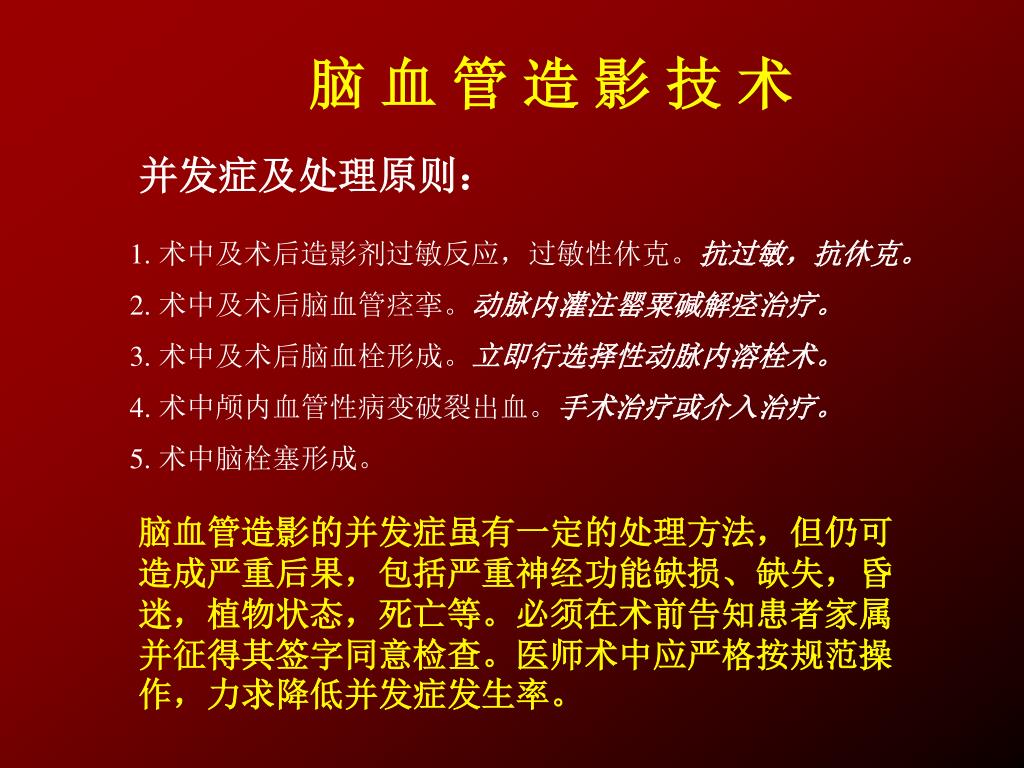 脑 血 管 造 影 技 术

并发症及处理原则：

1. 术中及术后造影剂过敏反应，过敏性休克。抗过敏，抗休克。

2. 术中及术后脑血管痉挛。动脉内灌注罂粟碱解痉治疗。

3. 术中及术后脑血栓形成。立即行选择性动脉内溶栓术。

4. 术中颅内血管性病变破裂出血。手术治疗或介入治疗。

5. 术中脑栓塞形成。

脑血管造影的并发症虽有一定的处理方法，但仍可造成严重后果，包括严重神经功能缺损、缺失，昏迷，植物状态，死亡等。必须在术前告知患者家属并征得其签字同意检查。医师术中应严格按规范操作，力求降低并发症发生率。